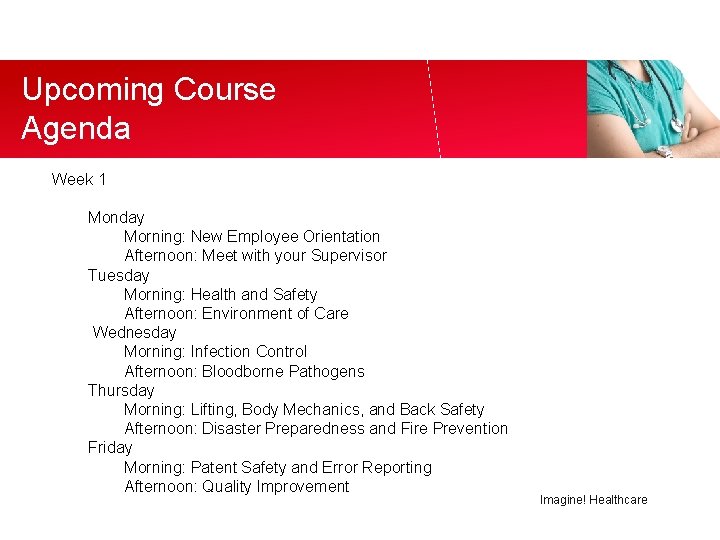 Upcoming Course Agenda

Week 1

Monday
Morning: New Employee Orientation
Afternoon: Meet with your Supervisor
Tuesday
Morning: Health and Safety
Afternoon: Environment of Care
Wednesday
Morning: Infection Control
Afternoon: Bloodborne Pathogens
Thursday
Morning: Lifting, Body Mechanics, and Back Safety
Afternoon: Disaster Preparedness and Fire Prevention
Friday
Morning: Patent Safety and Error Reporting
Afternoon: Quality Improvement

Imagine! Healthcare